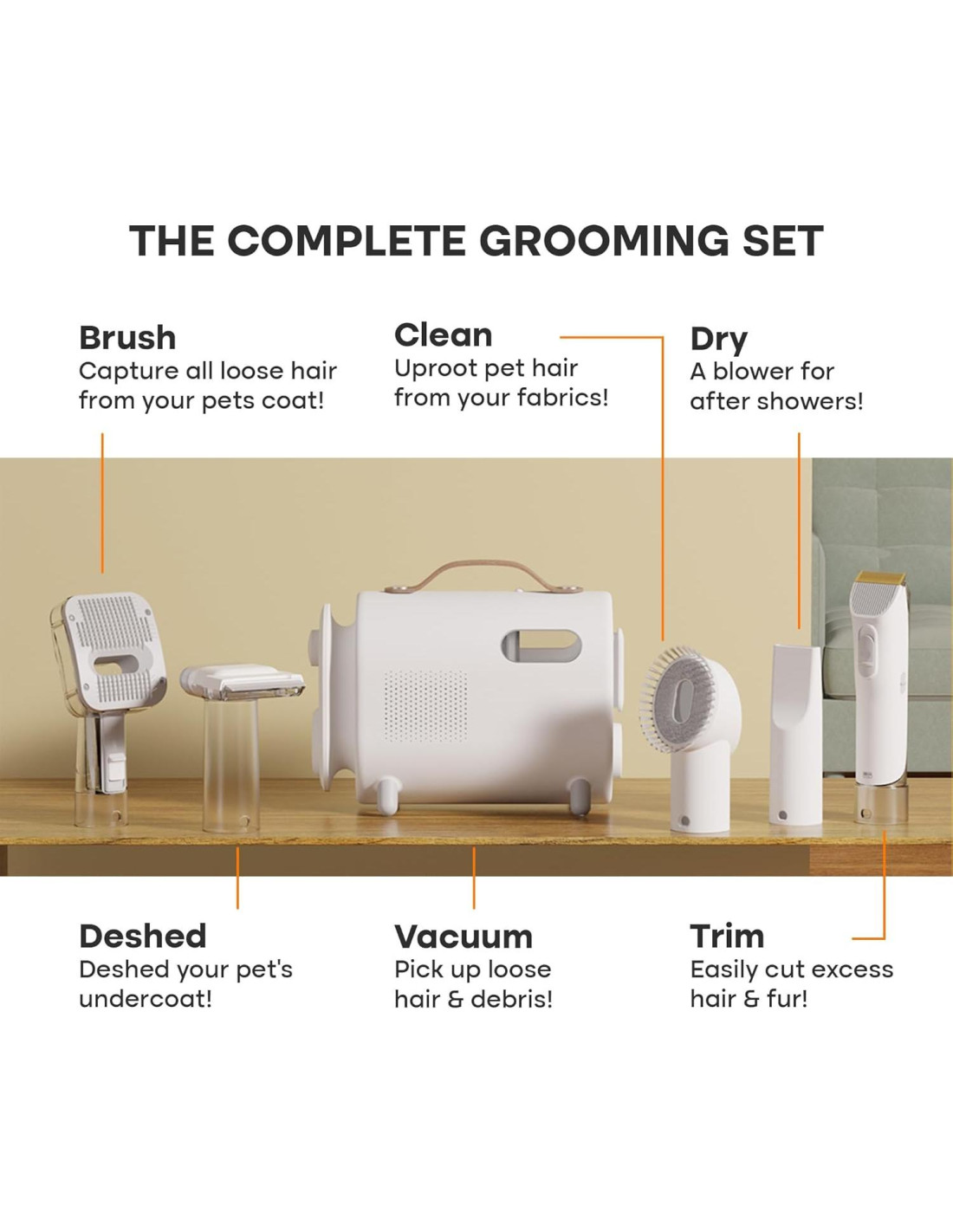 THE COMPLETE GROOMING SET

Brush
Capture all loose hair from your pets coat!

Clean
Uproot pet hair from your fabrics!

Dry
A blower for after showers!

Deshed
Deshed your pet's undercoat!

Vacuum
Pick up loose hair & debris!

Trim
Easily cut excess hair & fur!